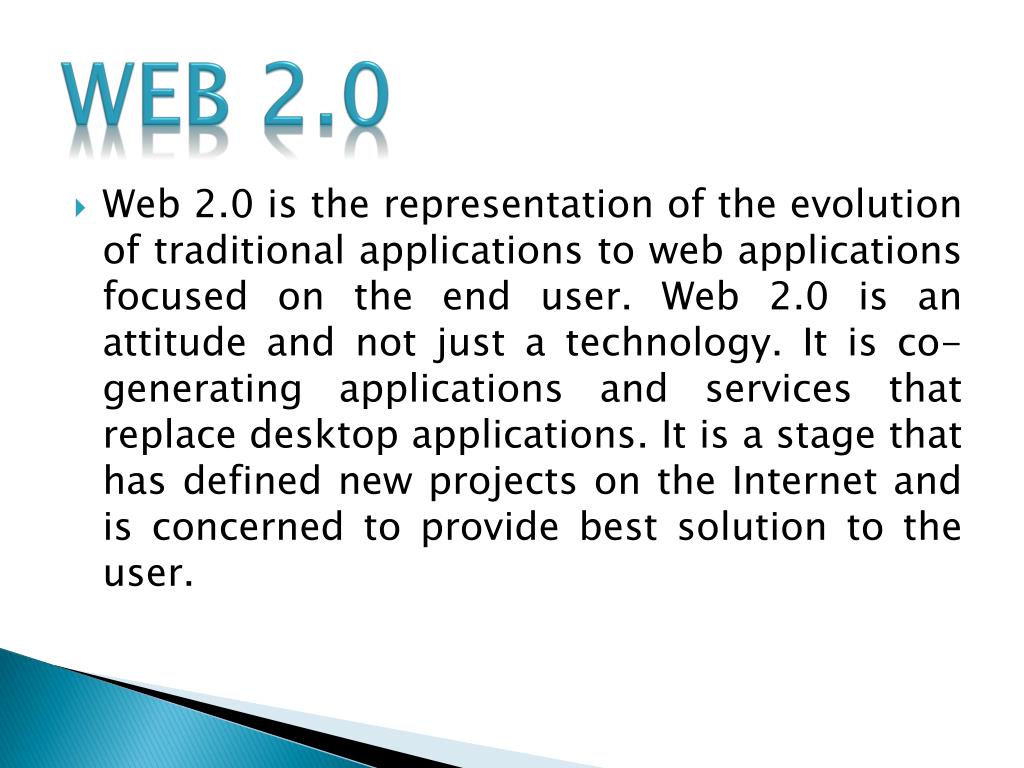 WEB 2.0

Web 2.0 is the representation of the evolution of traditional applications to web applications focused on the end user. Web 2.0 is an attitude and not just a technology. It is co-generating applications and services that replace desktop applications. It is a stage that has defined new projects on the Internet and is concerned to provide best solution to the user.